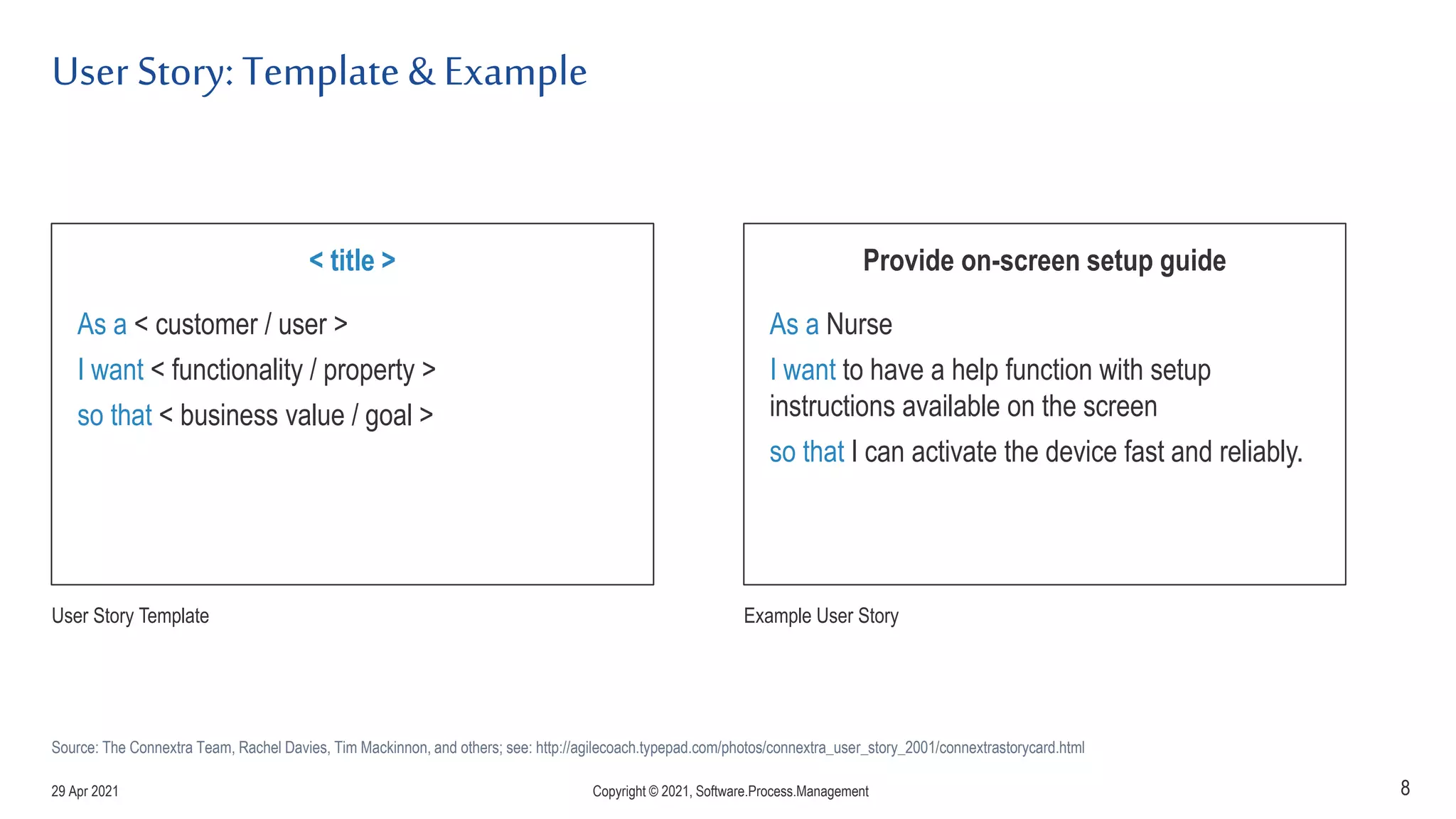 User Story: Template & Example

< title >

As a < customer / user >

I want < functionality / property >

so that < business value / goal >

User Story Template

Provide on-screen setup guide

As a Nurse

I want to have a help function with setup instructions available on the screen

so that I can activate the device fast and reliably.

Example User Story

Source: The Connextra Team, Rachel Davies, Tim Mackinnon, and others; see: http://agilecoach.typepad.com/photos/connextra_user_story_2001/connextrastorycard.html

29 Apr 2021

Copyright © 2021, Software.Process.Management

8